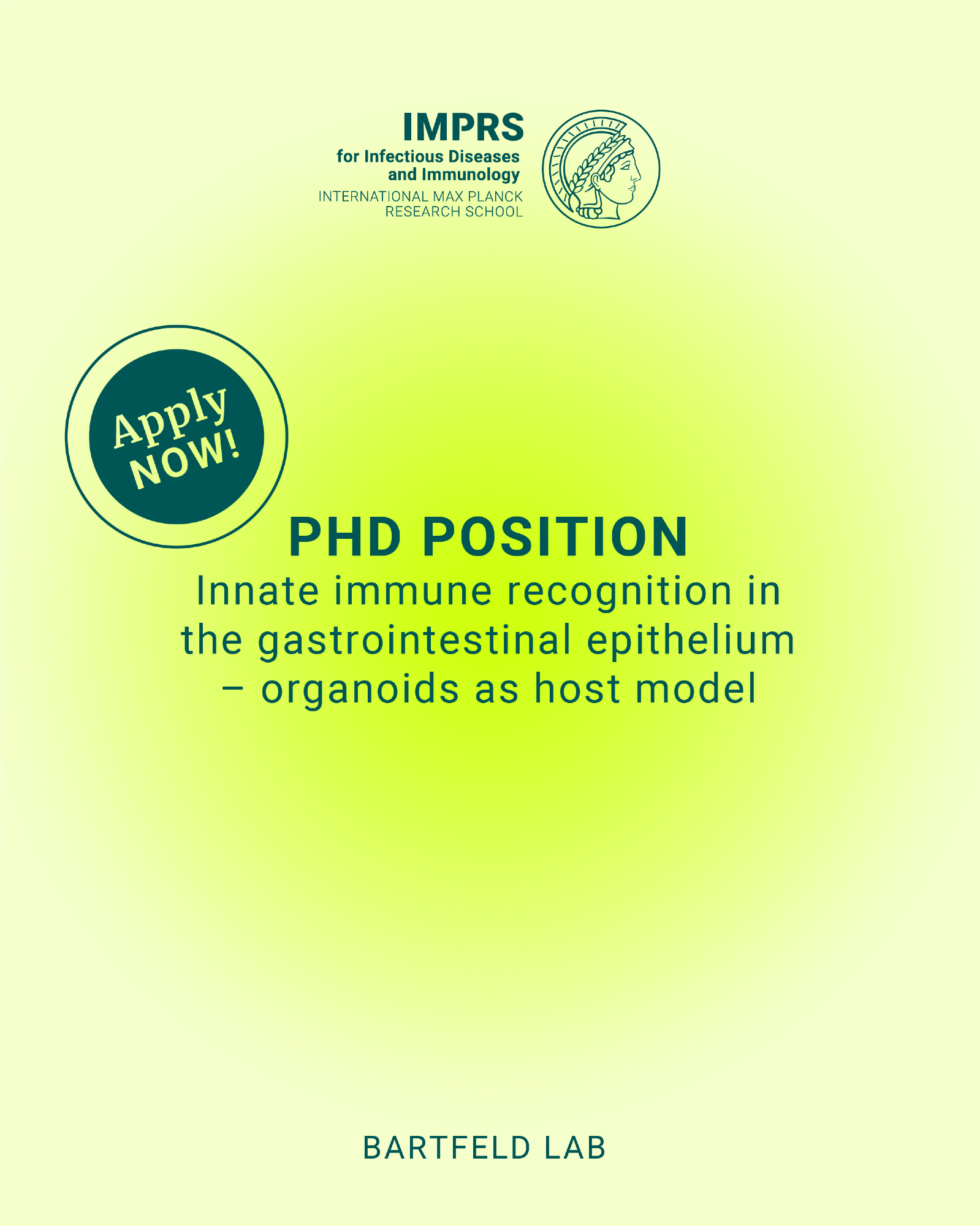 IMPRS
for Infectious Diseases and Immunology
INTERNATIONAL MAX PLANCK RESEARCH SCHOOL

Apply NOW!

PHD POSITION
Innate immune recognition in the gastrointestinal epithelium – organoids as host model

BARTFELD LAB